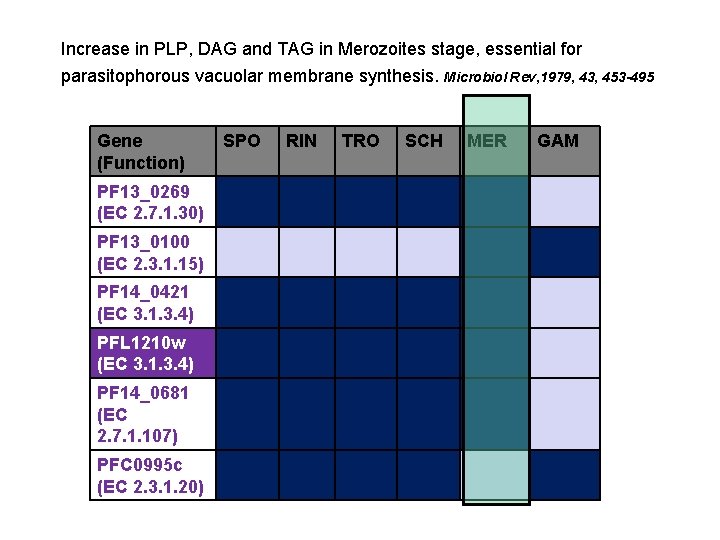 Increase in PLP, DAG and TAG in Merozoites stage, essential for parasitophorous vacuolar membrane synthesis. Microbiol Rev,1979, 43, 453-495

| Gene (Function) | SPO | RIN | TRO | SCH | MER | GAM |
|---|---|---|---|---|---|---|
| PF13_0269 (EC 2.7.1.30) | | | | | | |
| PF13_0100 (EC 2.3.1.15) | | | | | | |
| PF14_0421 (EC 3.1.3.4) | | | | | | |
| PFL1210w (EC 3.1.3.4) | | | | | | |
| PF14_0681 (EC 2.7.1.107) | | | | | | |
| PFC0995c (EC 2.3.1.20) | | | | | | |